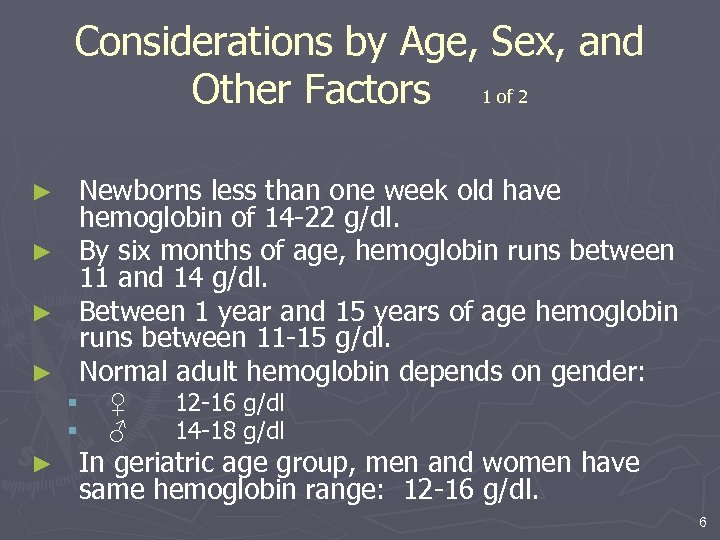 Considerations by Age, Sex, and Other Factors 1 of 2

► Newborns less than one week old have hemoglobin of 14-22 g/dl.
► By six months of age, hemoglobin runs between 11 and 14 g/dl.
► Between 1 year and 15 years of age hemoglobin runs between 11-15 g/dl.
► Normal adult hemoglobin depends on gender:
▪ ♀ 12-16 g/dl
▪ ♂ 14-18 g/dl
► In geriatric age group, men and women have same hemoglobin range: 12-16 g/dl.

6